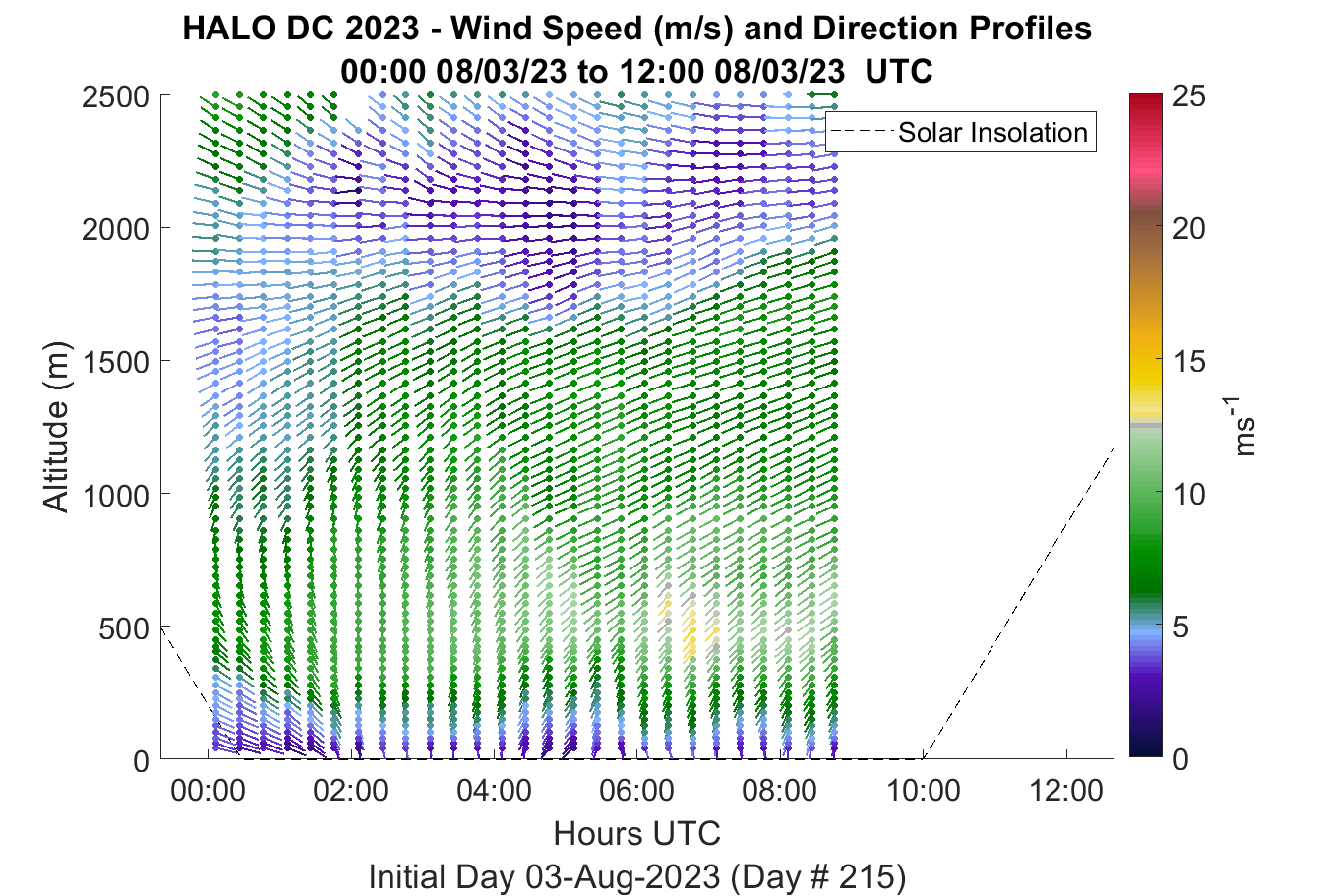 HALO DC 2023 - Wind Speed (m/s) and Direction Profiles
00:00 08/03/23 to 12:00 08/03/23 UTC

Solar Insolation

Altitude (m)

2500
2000
1500
1000
500
0

00:00
02:00
04:00
06:00
08:00
10:00
12:00

Hours UTC
Initial Day 03-Aug-2023 (Day # 215)

25
20
15
10
5
0
$ms^{-1}$